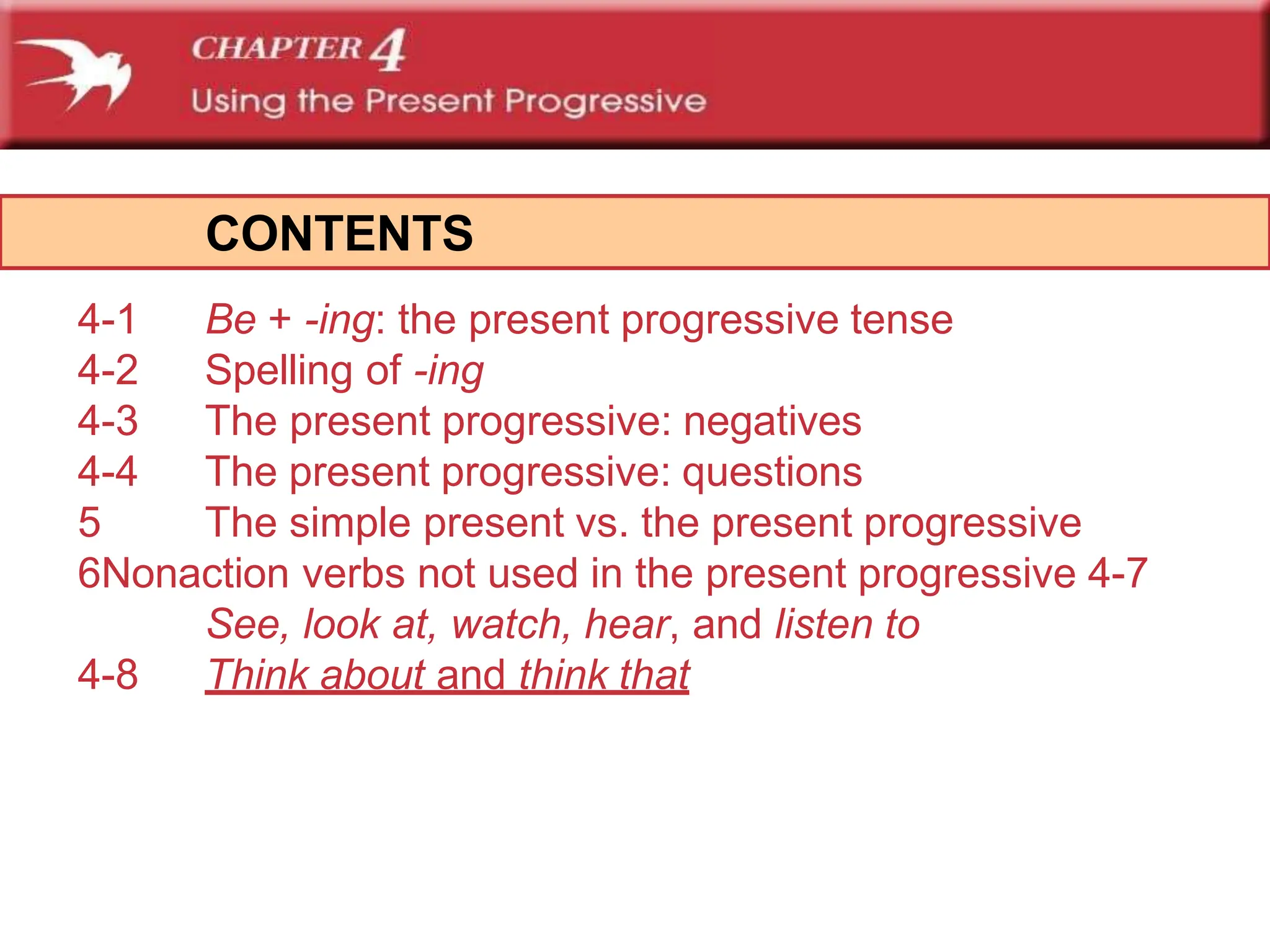 CHAPTER 4
Using the Present Progressive

CONTENTS

4-1 Be + -ing: the present progressive tense
4-2 Spelling of -ing
4-3 The present progressive: negatives
4-4 The present progressive: questions
5 The simple present vs. the present progressive
6Nonaction verbs not used in the present progressive 4-7
See, look at, watch, hear, and listen to
4-8 Think about and think that